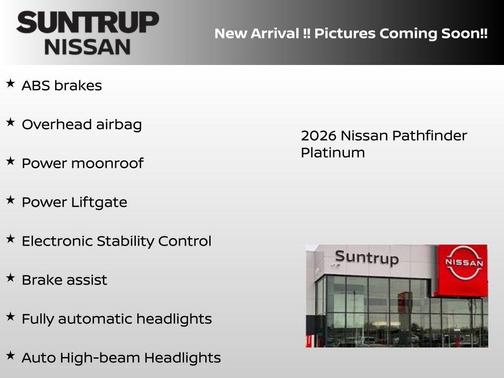 SUNTRUP
NISSAN

New Arrival !! Pictures Coming Soon!!

★ ABS brakes

★ Overhead airbag

★ Power moonroof

★ Power Liftgate

★ Electronic Stability Control

★ Brake assist

★ Fully automatic headlights

★ Auto High-beam Headlights

2026 Nissan Pathfinder Platinum

Suntrup

NISSAN